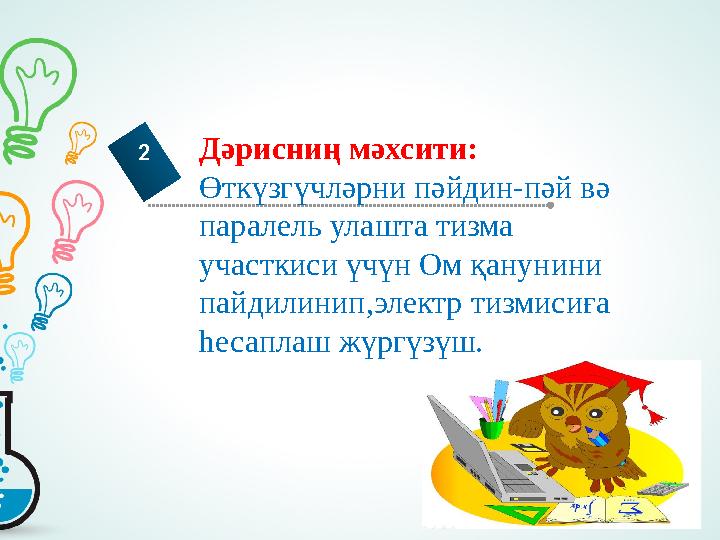 2

Дәрисниң мәхсити:

Өткүзгүчләрни пәйдин-пәй вә паралель улашта тизма участкиси үчүн Ом қанунини пайдилинип,электр тизмисиға һесаплаш жүргүзүш.